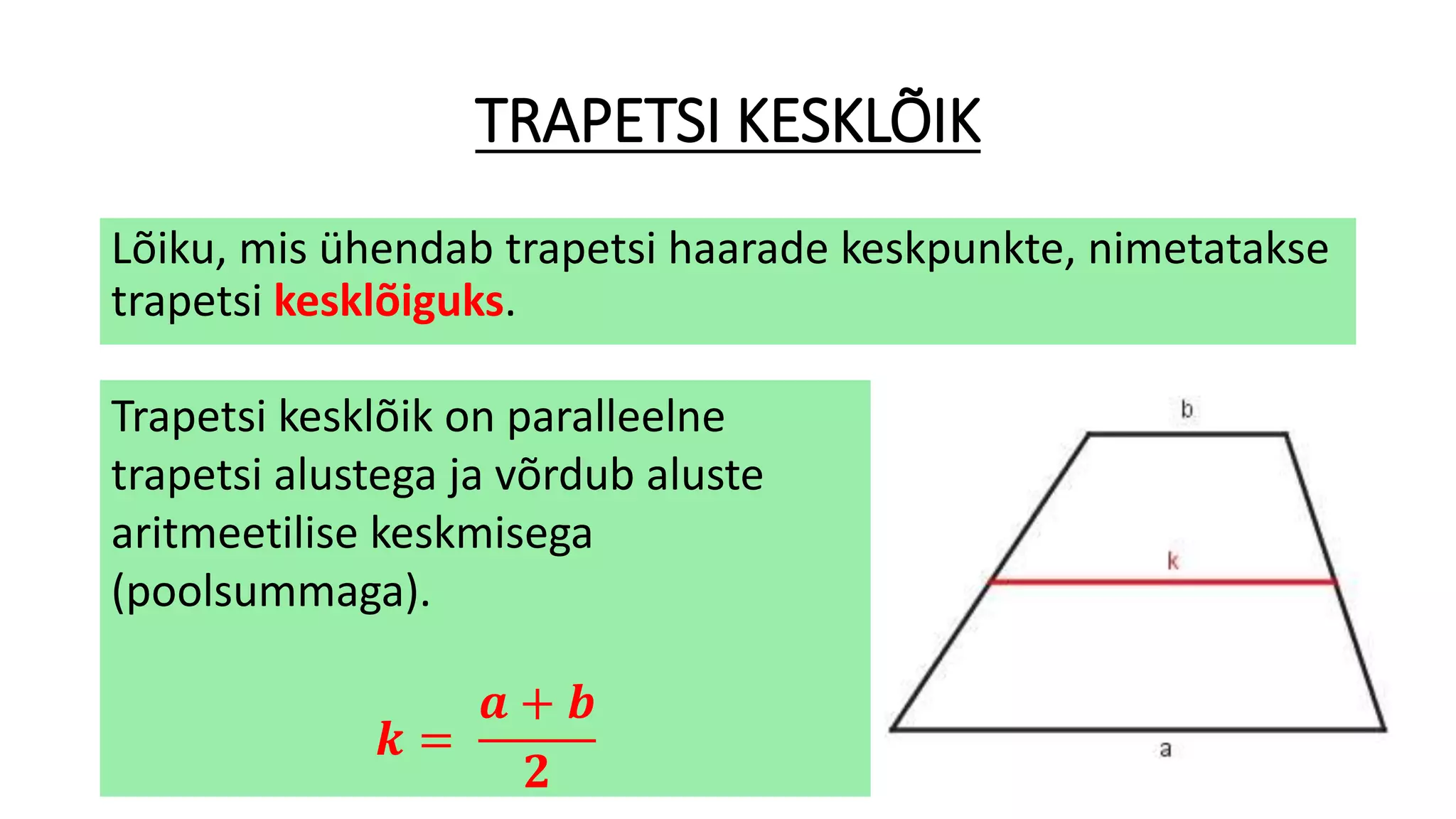 TRAPETSI KESKLÕIK

Lõiku, mis ühendab trapetsi haarade keskpunkte, nimetatakse trapetsi kesklõiguks.

Trapetsi kesklõik on paralleelne trapetsi alustega ja võrdub aluste aritmeetilise keskmisega (poolsummaga).

$k = \frac{a+b}{2}$

b

k

a